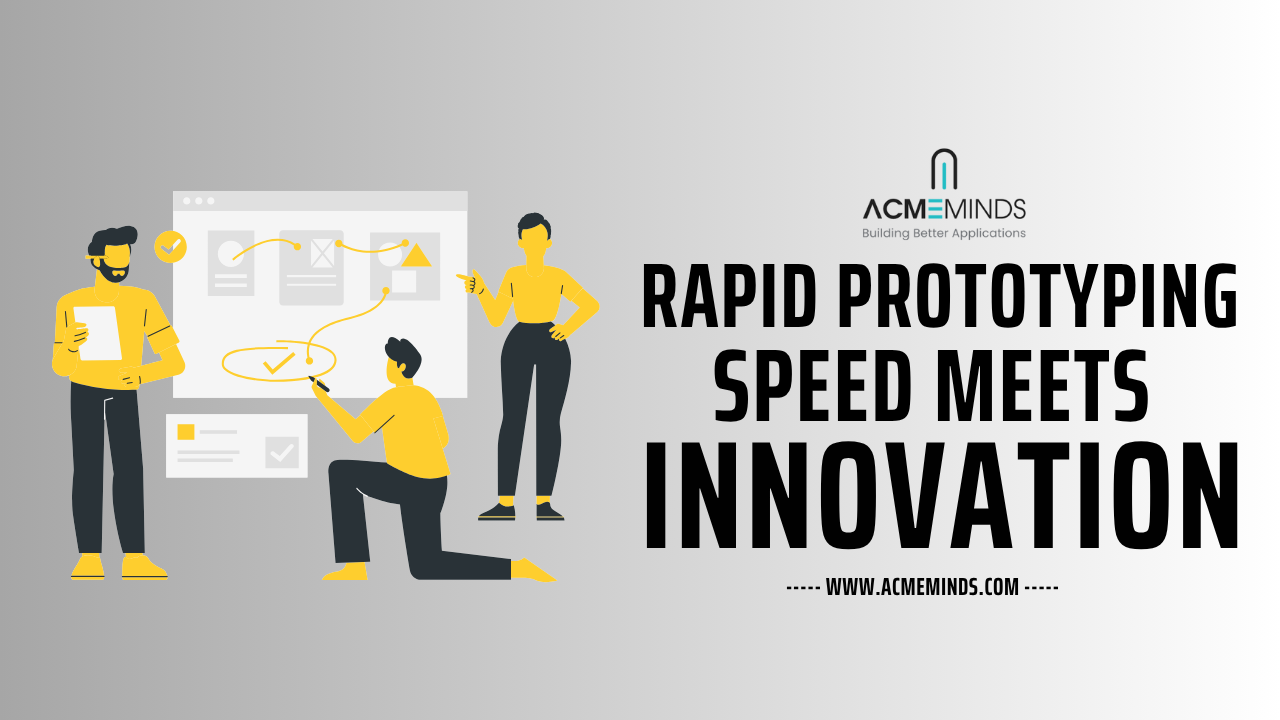 ACMEMINDS
Building Better Applications

RAPID PROTOTYPING SPEED MEETS INNOVATION

----- WWW.ACMEMINDS.COM -----